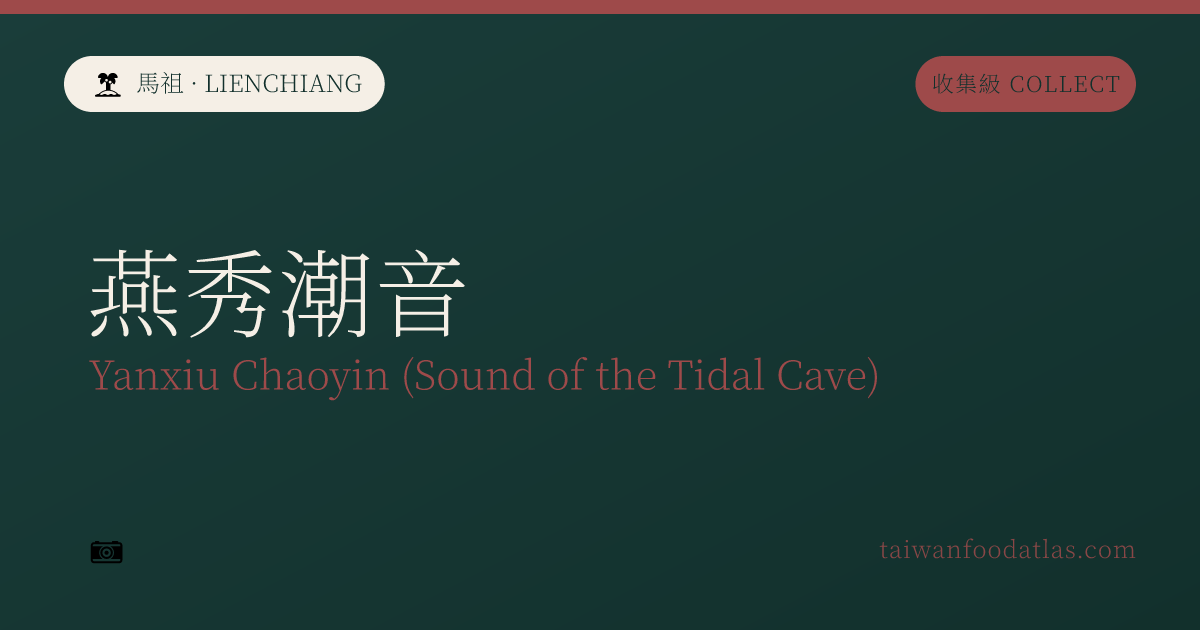 馬祖 · LIENCHIANG

收集級 COLLECT

燕秀潮音

Yanxiu Chaoyin (Sound of the Tidal Cave)

taiwanfoodatlas.com